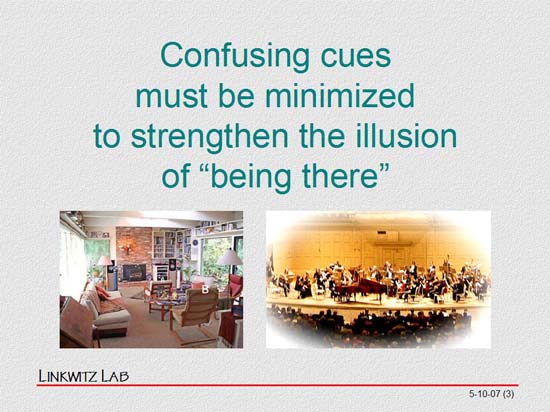 Confusing cues must be minimized to strengthen the illusion of “being there”

B

LINKWITZ LAB

5-10-07 (3)